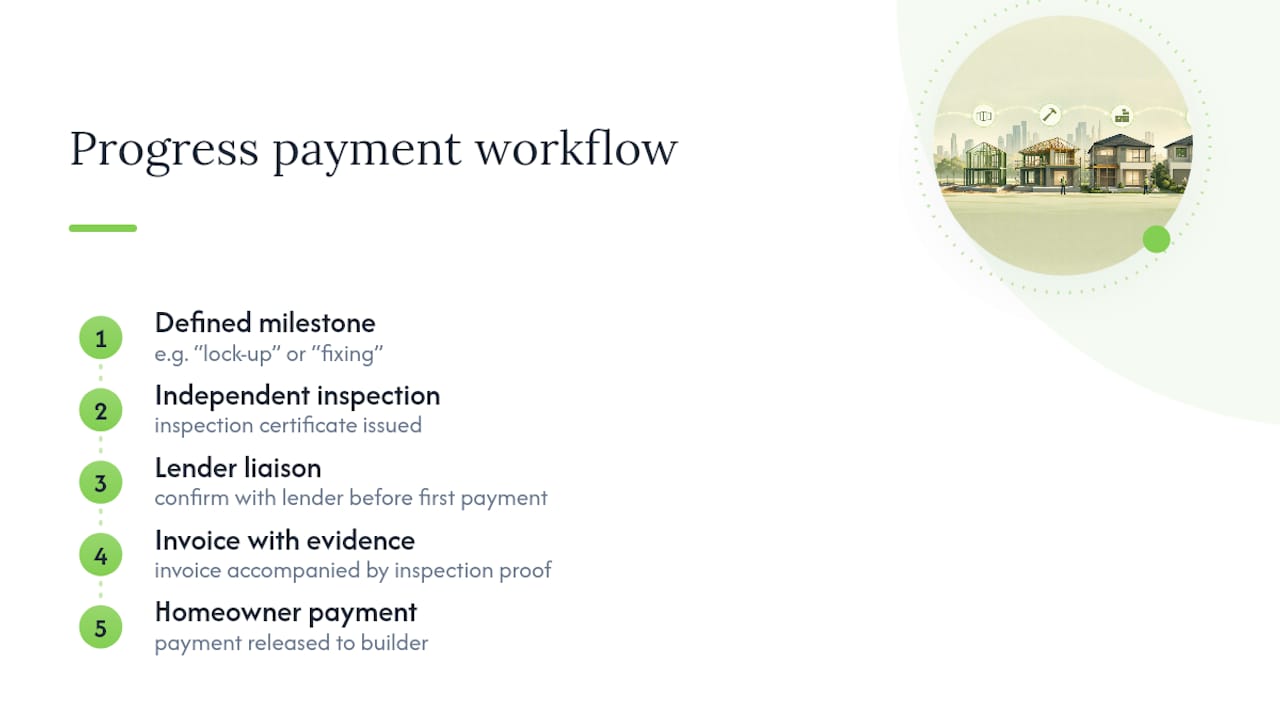 Progress payment workflow

1 Defined milestone
e.g. “lock-up” or “fixing”

2 Independent inspection
inspection certificate issued

3 Lender liaison
confirm with lender before first payment

4 Invoice with evidence
invoice accompanied by inspection proof

5 Homeowner payment
payment released to builder